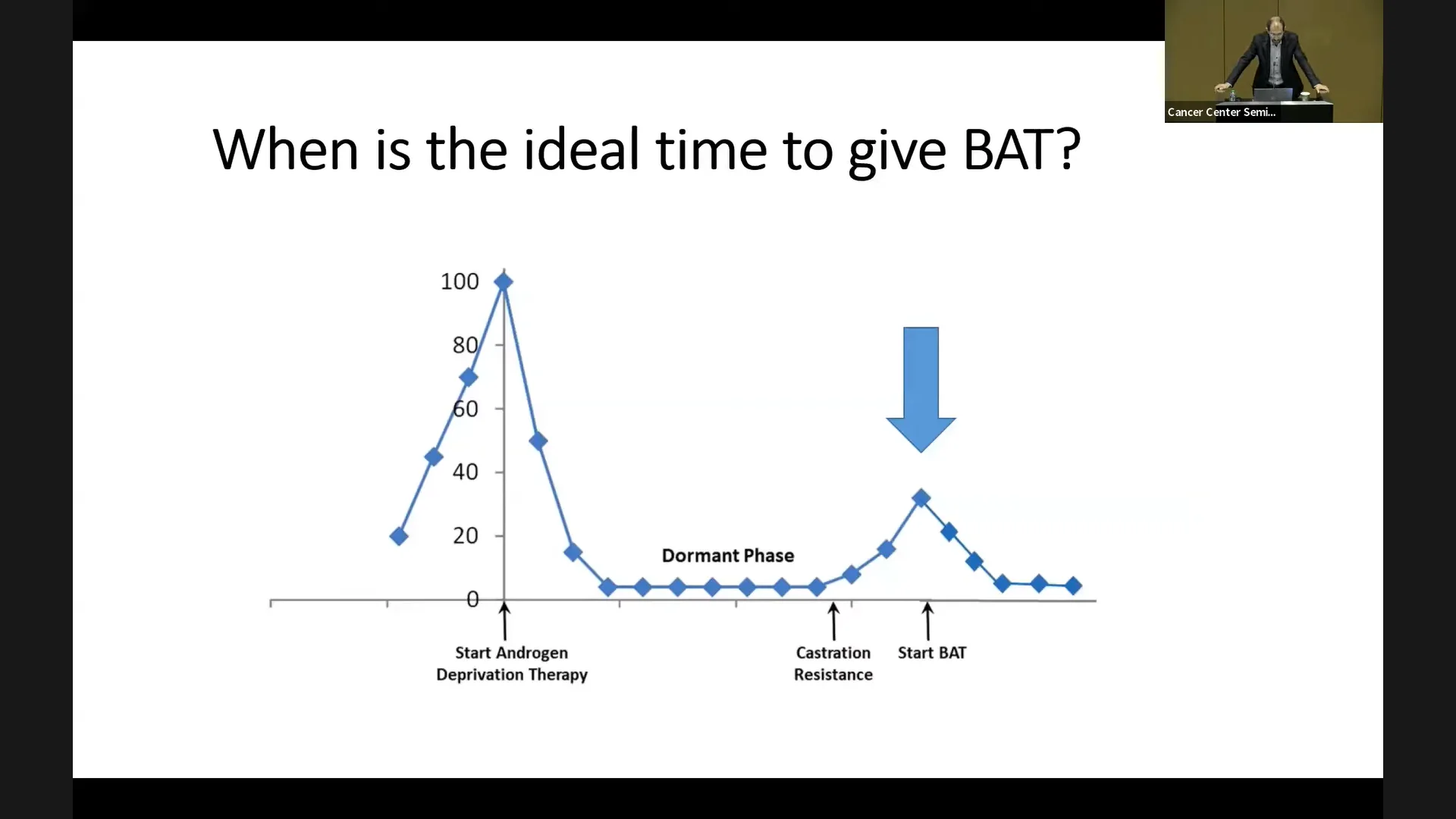 Cancer Center Semi...

When is the ideal time to give BAT?

100
80
60
40
20
0

Dormant Phase

Start Androgen Deprivation Therapy

Castration Resistance

Start BAT